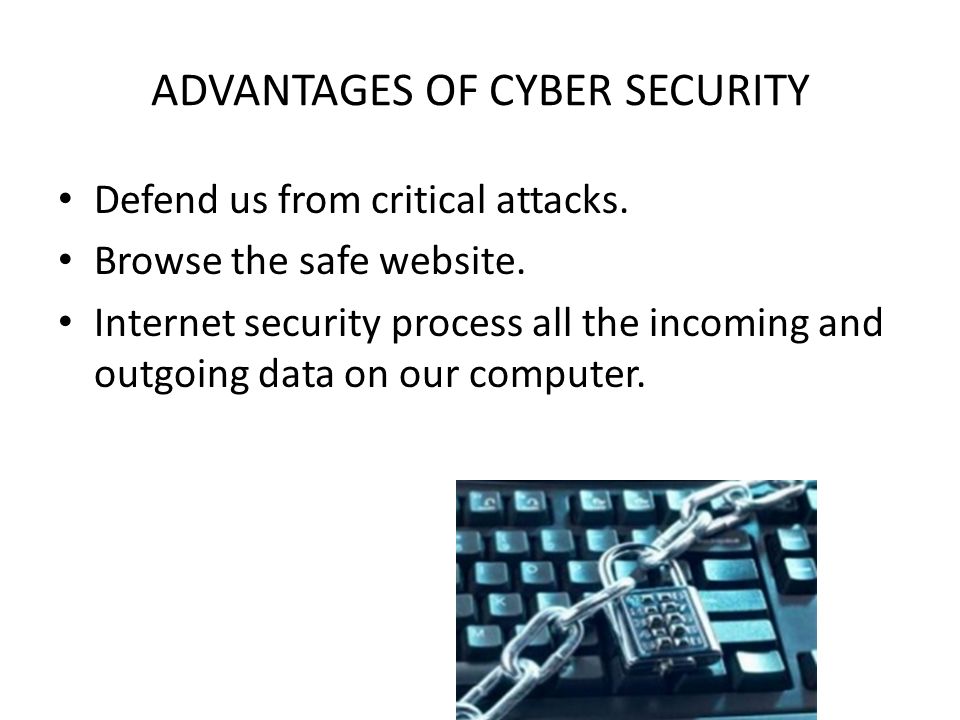 ADVANTAGES OF CYBER SECURITY

• Defend us from critical attacks.
• Browse the safe website.
• Internet security process all the incoming and outgoing data on our computer.